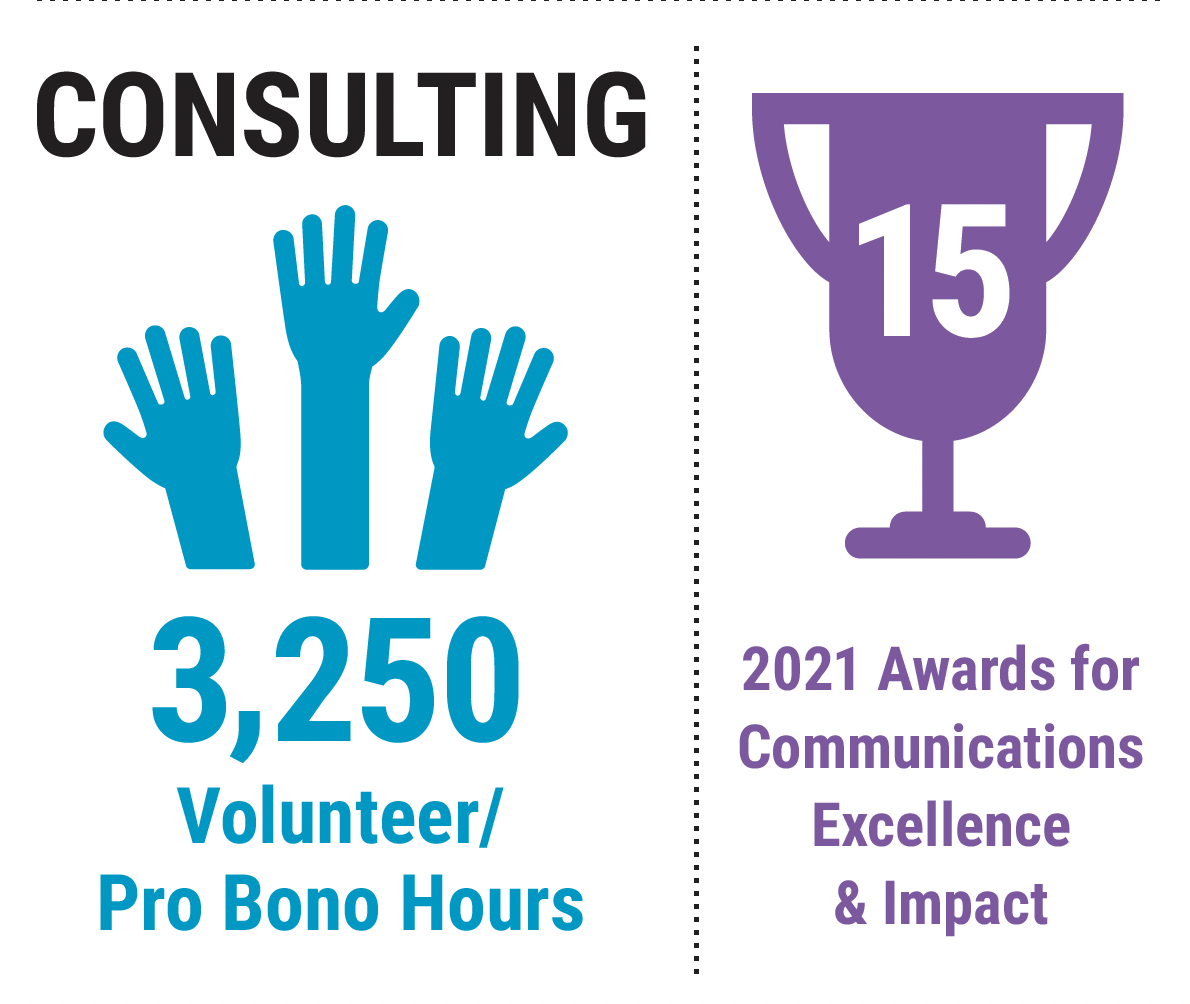 CONSULTING

3,250
Volunteer/
Pro Bono Hours

15

2021 Awards for Communications Excellence & Impact